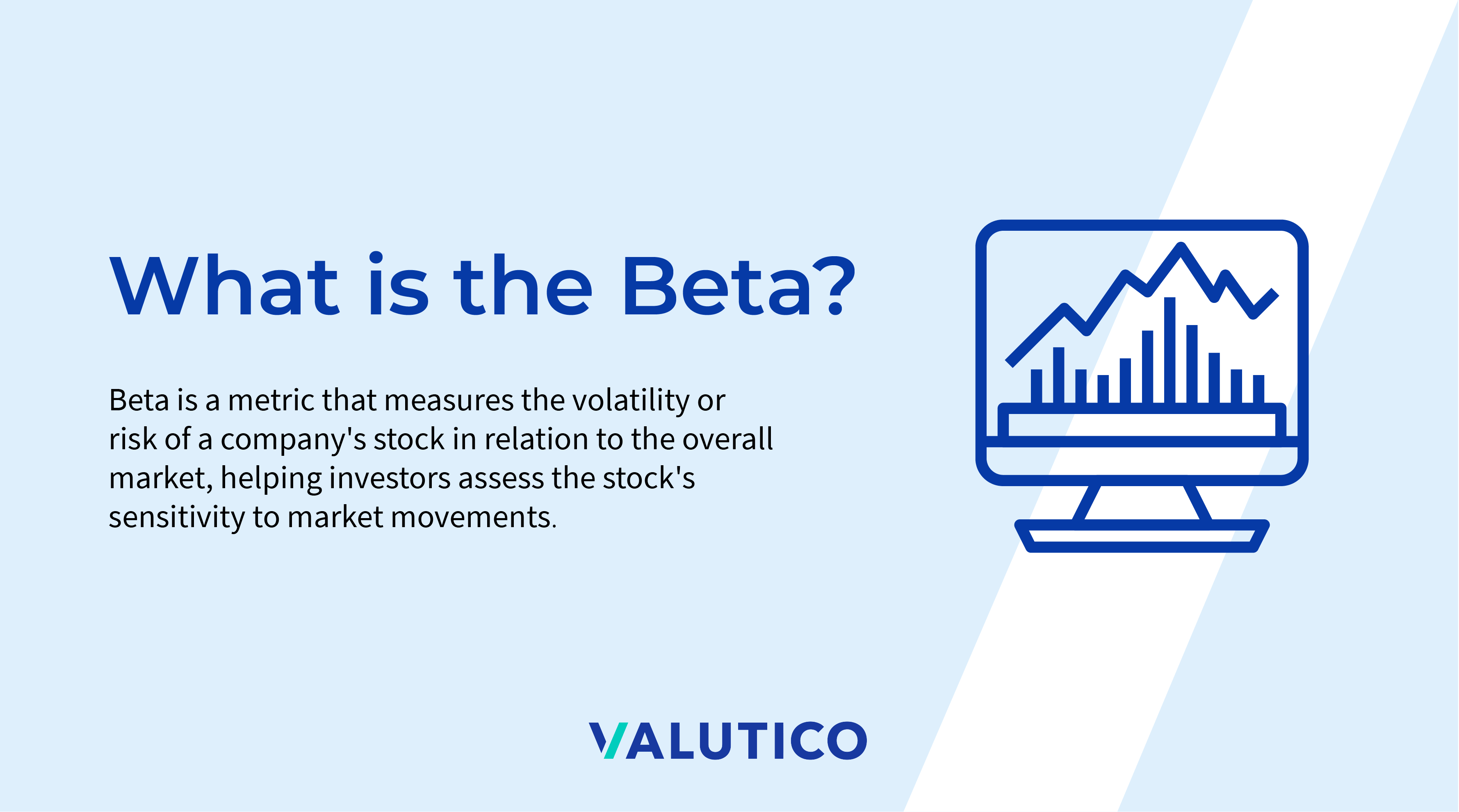 What is the Beta?

Beta is a metric that measures the volatility or risk of a company's stock in relation to the overall market, helping investors assess the stock's sensitivity to market movements.

VALUTICO